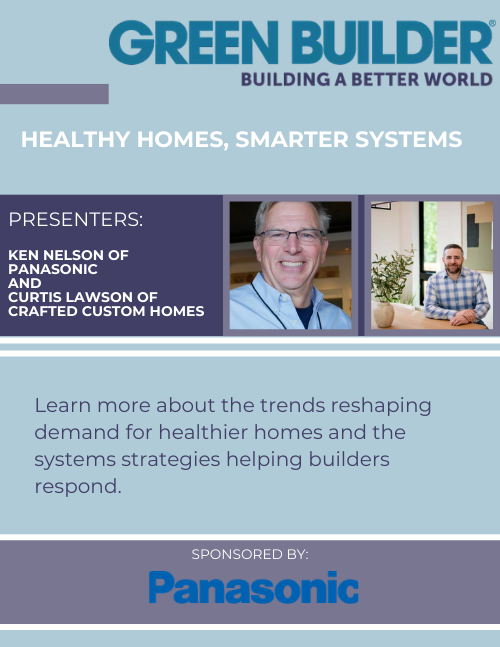 GREEN BUILDER®
BUILDING A BETTER WORLD

HEALTHY HOMES, SMARTER SYSTEMS

PRESENTERS:

KEN NELSON OF PANASONIC
AND
CURTIS LAWSON OF CRAFTED CUSTOM HOMES

Learn more about the trends reshaping demand for healthier homes and the systems strategies helping builders respond.

SPONSORED BY:

Panasonic